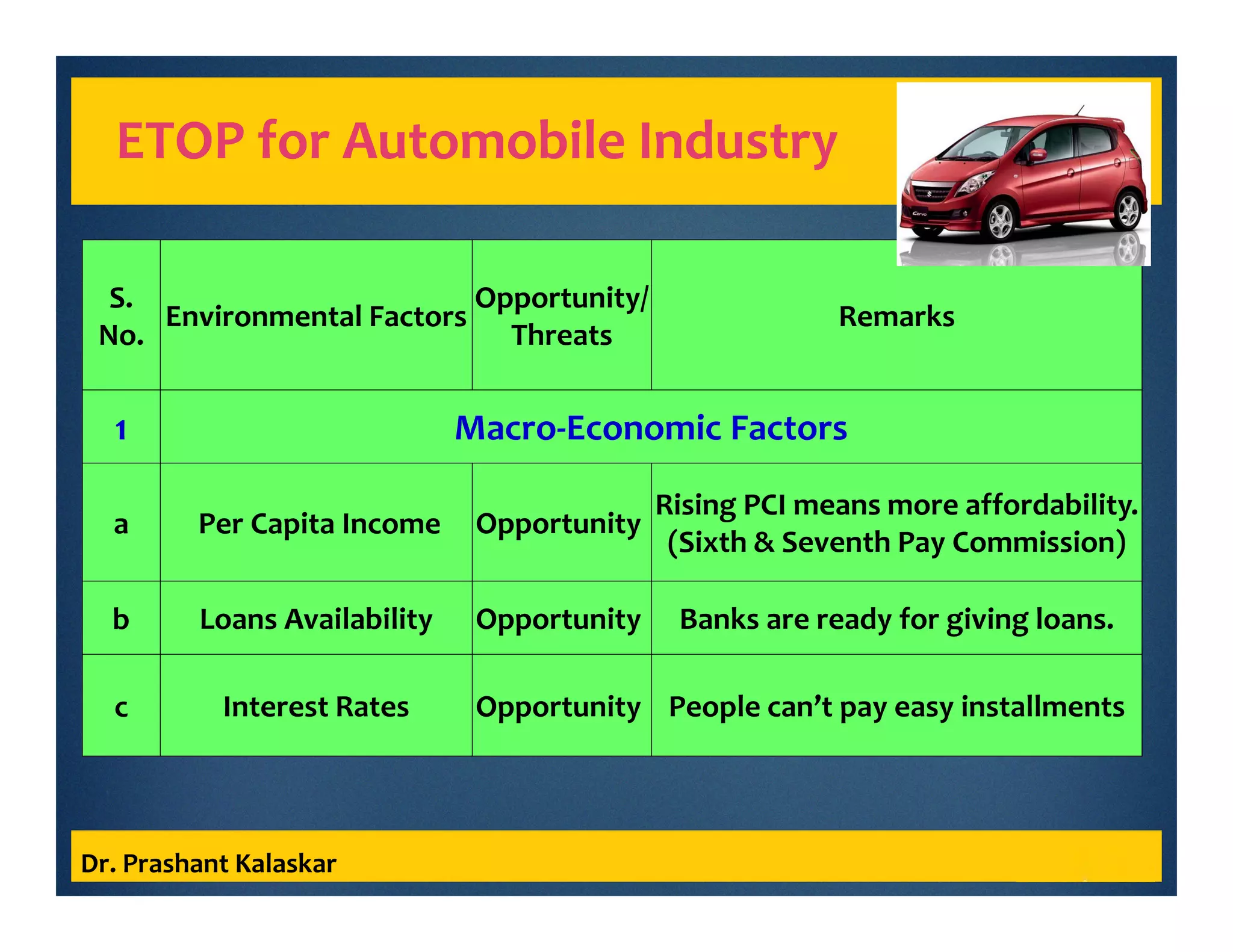 ETOP for Automobile Industry

| S. No. | Environmental Factors | Opportunity/ Threats | Remarks |
|---|---|---|---|
| 1 | Macro-Economic Factors | | |
| a | Per Capita Income | Opportunity | Rising PCI means more affordability. (Sixth & Seventh Pay Commission) |
| b | Loans Availability | Opportunity | Banks are ready for giving loans. |
| c | Interest Rates | Opportunity | People can't pay easy installments |

Dr. Prashant Kalaskar